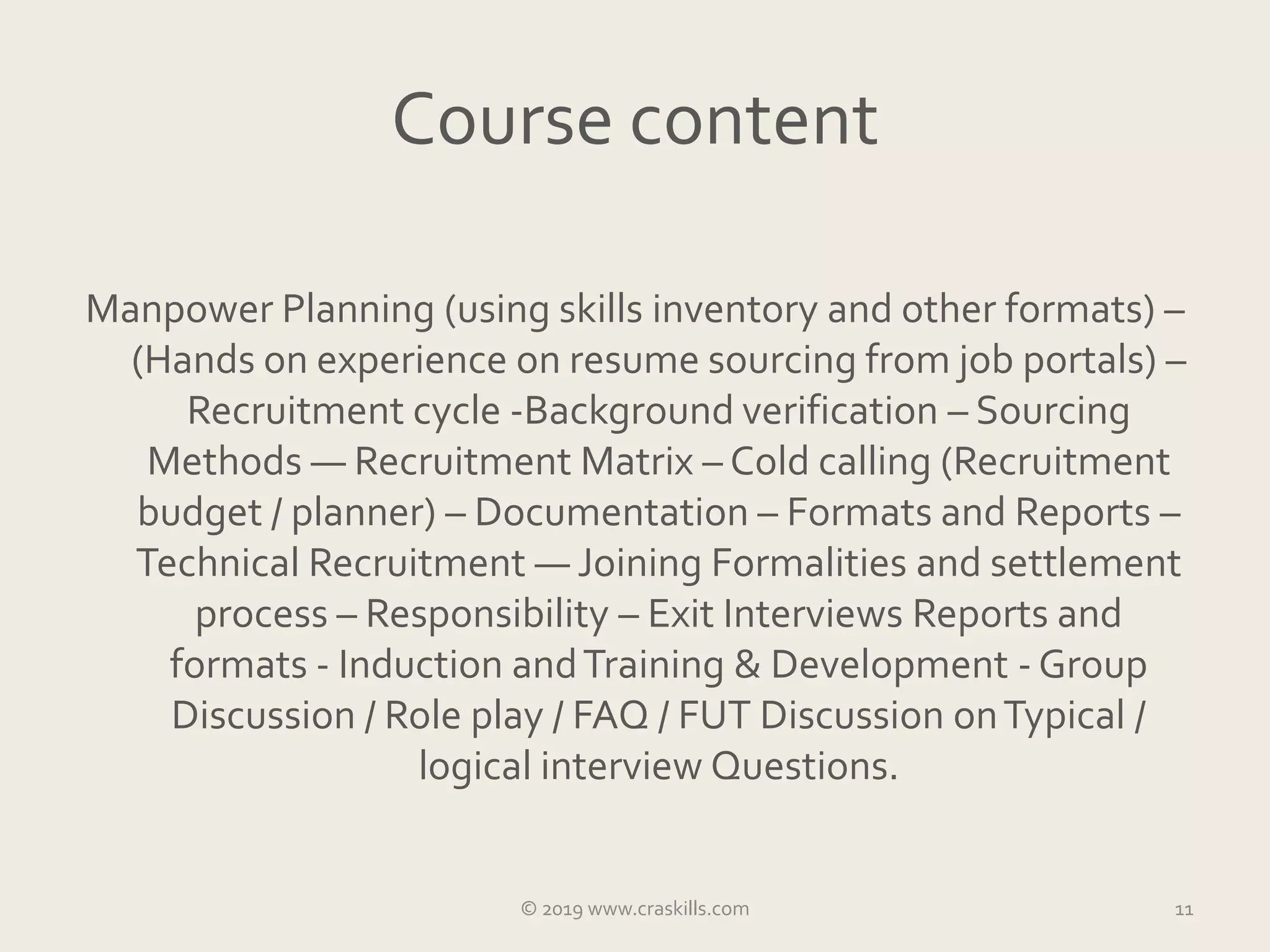 Course content

Manpower Planning (using skills inventory and other formats) – (Hands on experience on resume sourcing from job portals) – Recruitment cycle -Background verification – Sourcing Methods — Recruitment Matrix – Cold calling (Recruitment budget / planner) – Documentation – Formats and Reports – Technical Recruitment — Joining Formalities and settlement process – Responsibility – Exit Interviews Reports and formats - Induction and Training & Development - Group Discussion / Role play / FAQ / FUT Discussion on Typical / logical interview Questions.

© 2019 www.craskills.com

11